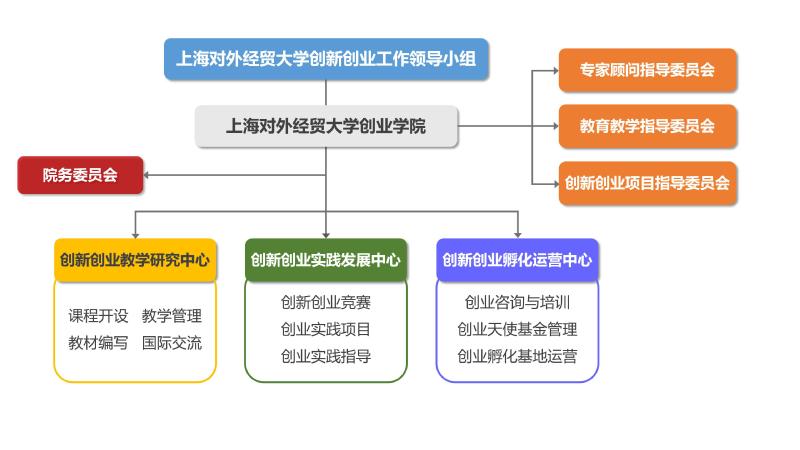 上海对外经贸大学创新创业工作领导小组

上海对外经贸大学创业学院

专家顾问指导委员会

教育教学指导委员会

创新创业项目指导委员会

院务委员会

创新创业教学研究中心

课程开设　教学管理
教材编写　国际交流

创新创业实践发展中心

创新创业竞赛
创业实践项目
创业实践指导

创新创业孵化运营中心

创业咨询与培训
创业天使基金管理
创业孵化基地运营